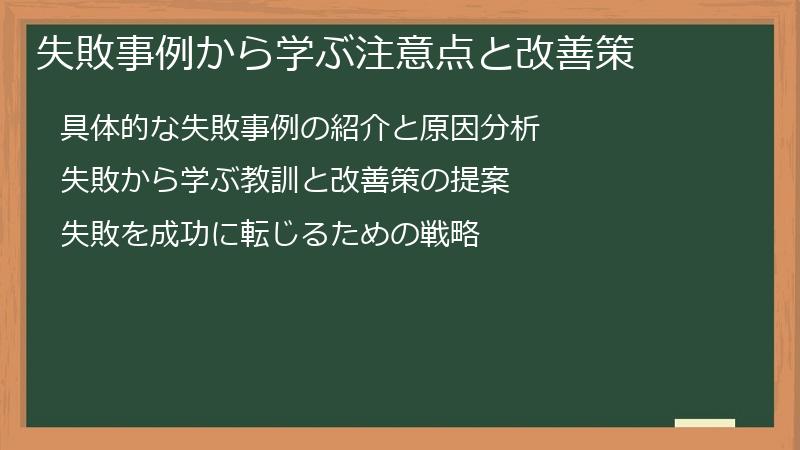 失敗事例から学ぶ注意点と改善策

具体的な失敗事例の紹介と原因分析

失敗から学ぶ教訓と改善策の提案

失敗を成功に転じるための戦略